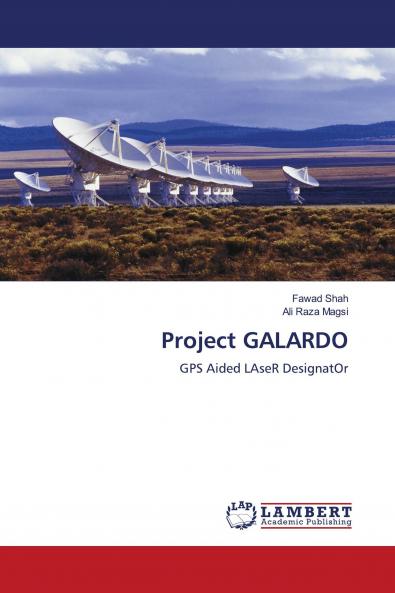 Fawad Shah
Ali Raza Magsi

Project GALARDO

GPS Aided LAseR DesignatOr

LAP
LAMBERT
Academic Publishing